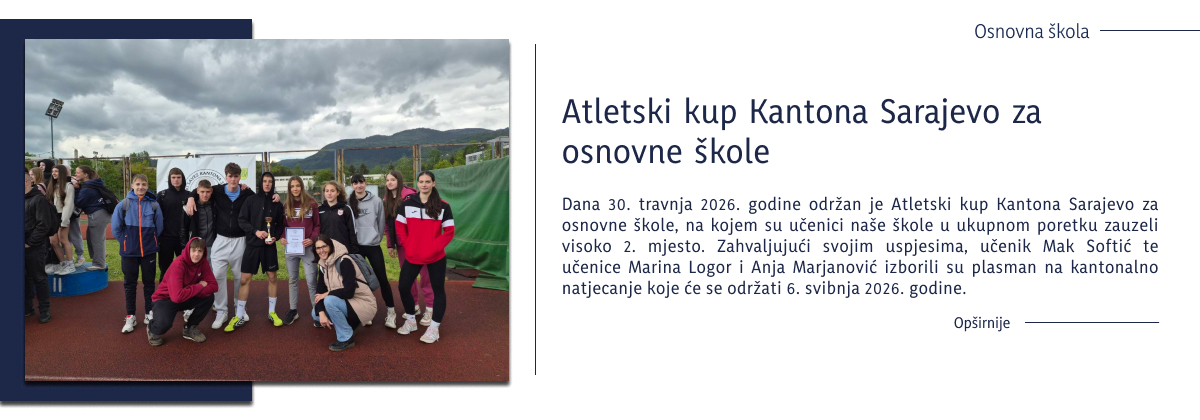 Osnovna škola

Atletski kup Kantona Sarajevo za osnovne škole

Dana 30. travnja 2026. godine održan je Atletski kup Kantona Sarajevo za osnovne škole, na kojem su učenici naše škole u ukupnom poretku zauzeli visoko 2. mjesto. Zahvaljujući svojim uspjesima, učenik Mak Softić te učenice Marina Logor i Anja Marjanović izborili su plasman na kantonalno natjecanje koje će se održati 6. svibnja 2026. godine.

Opširnije